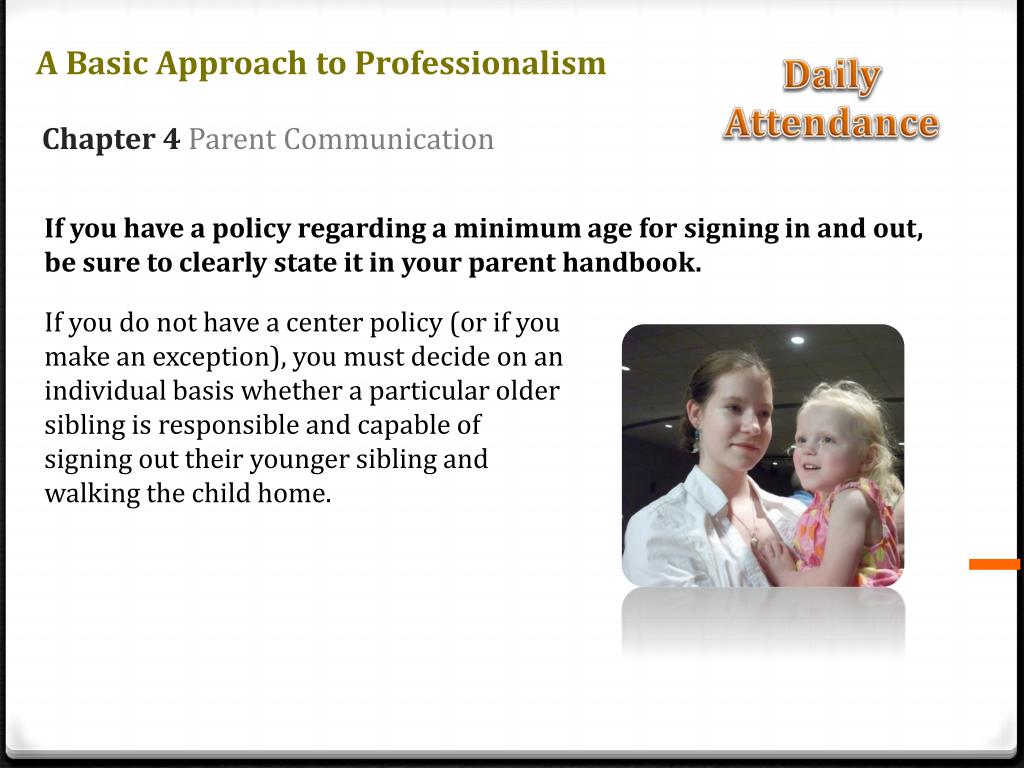 A Basic Approach to Professionalism

Daily Attendance

Chapter 4 Parent Communication

If you have a policy regarding a minimum age for signing in and out, be sure to clearly state it in your parent handbook.

If you do not have a center policy (or if you make an exception), you must decide on an individual basis whether a particular older sibling is responsible and capable of signing out their younger sibling and walking the child home.